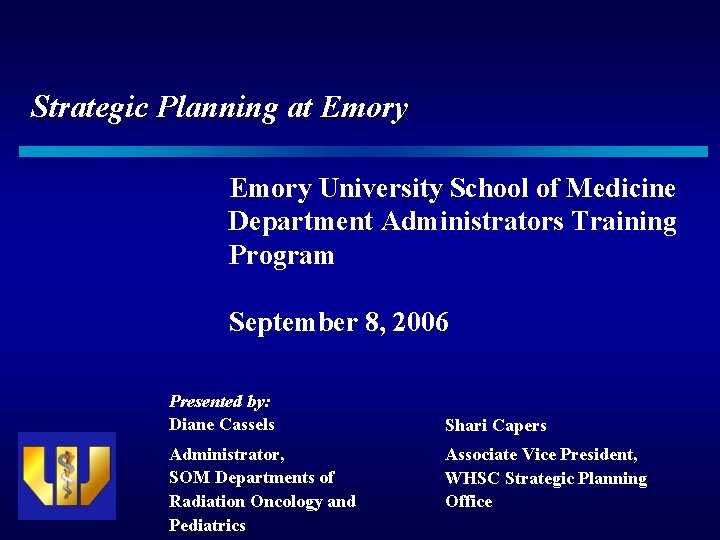 Strategic Planning at Emory

Emory University School of Medicine Department Administrators Training Program

September 8, 2006

Presented by:
Diane Cassels

Administrator,
SOM Departments of Radiation Oncology and Pediatrics

Shari Capers

Associate Vice President,
WHSC Strategic Planning Office